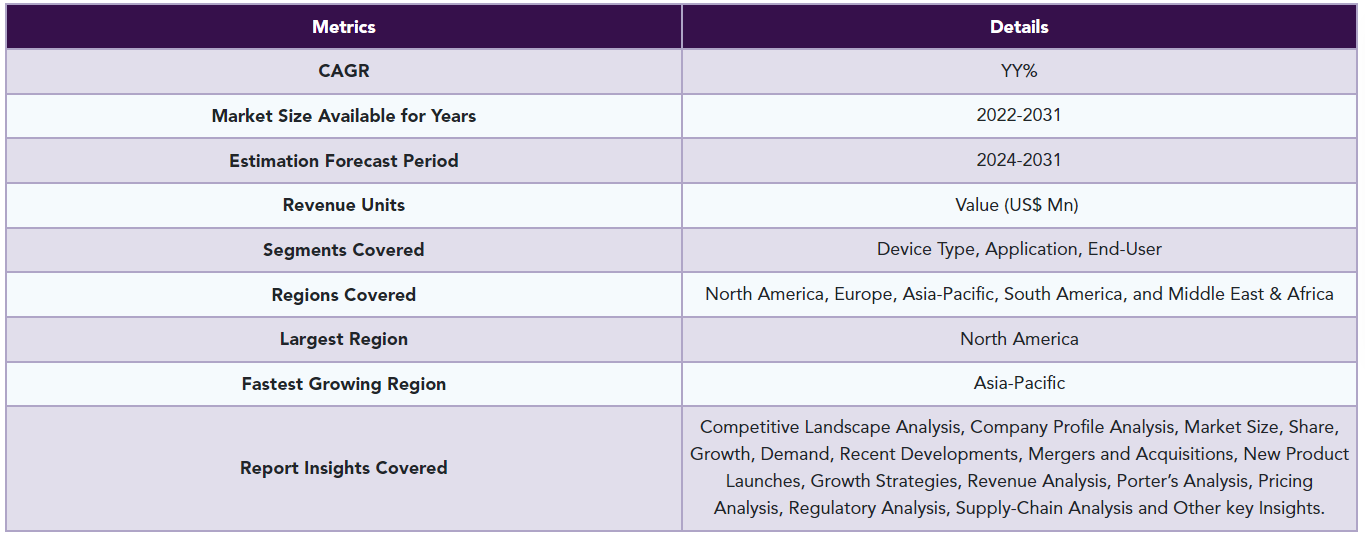 | Metrics | Details |
|---|---|
| CAGR | YY% |
| Market Size Available for Years | 2022-2031 |
| Estimation Forecast Period | 2024-2031 |
| Revenue Units | Value (US$ Mn) |
| Segments Covered | Device Type, Application, End-User |
| Regions Covered | North America, Europe, Asia-Pacific, South America, and Middle East & Africa |
| Largest Region | North America |
| Fastest Growing Region | Asia-Pacific |
| Report Insights Covered | Competitive Landscape Analysis, Company Profile Analysis, Market Size, Share, Growth, Demand, Recent Developments, Mergers and Acquisitions, New Product Launches, Growth Strategies, Revenue Analysis, Porter's Analysis, Pricing Analysis, Regulatory Analysis, Supply-Chain Analysis and Other key Insights. |